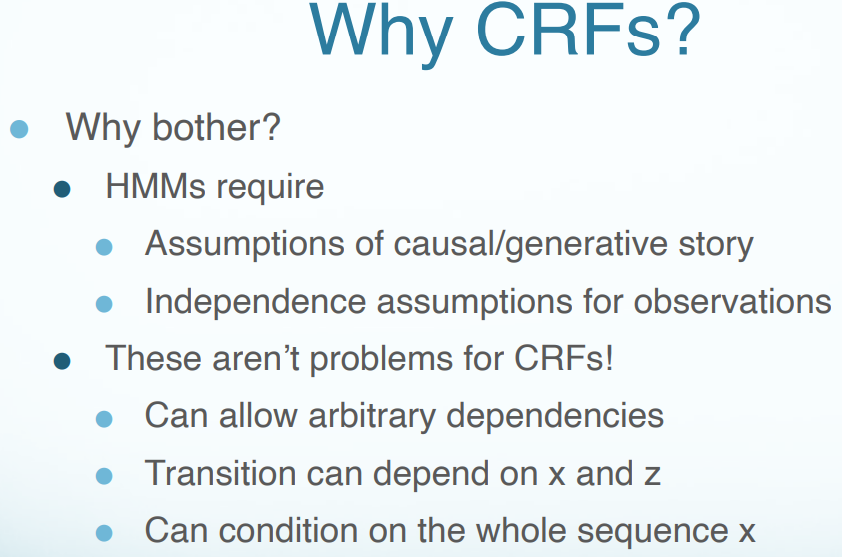 Why CRFs?

- Why bother?
  - HMMs require
    - Assumptions of causal/generative story
    - Independence assumptions for observations
  - These aren't problems for CRFs!
    - Can allow arbitrary dependencies
    - Transition can depend on x and z
    - Can condition on the whole sequence x